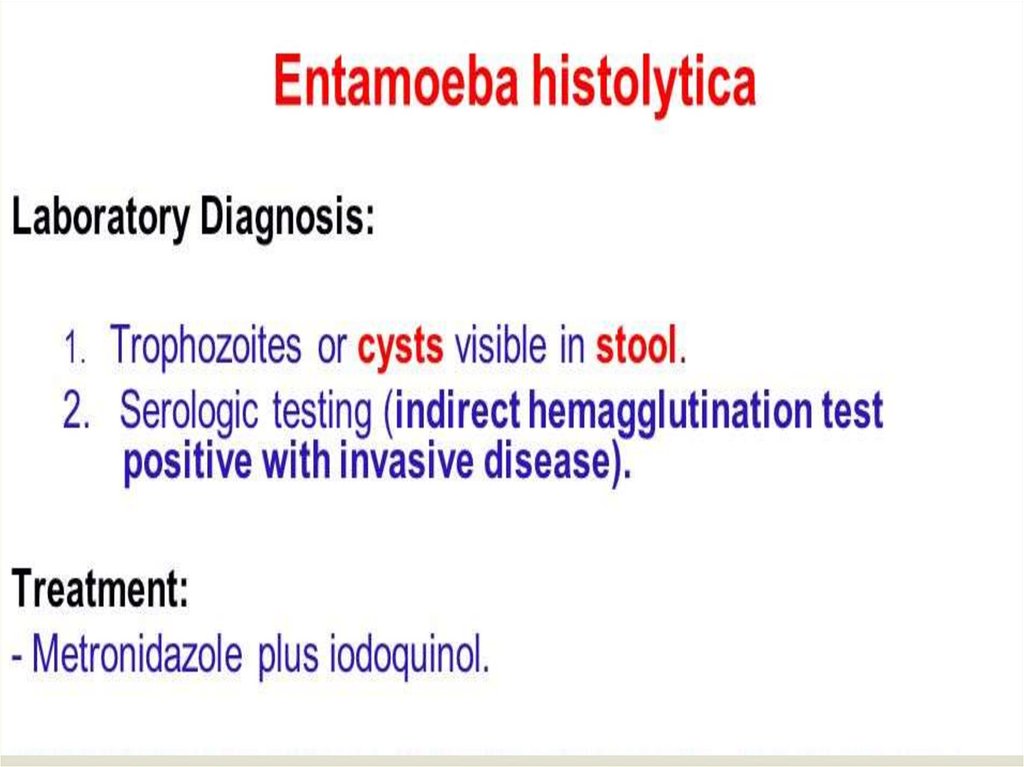 Entamoeba histolytica

Laboratory Diagnosis:

1. Trophozoites or cysts visible in stool.
2. Serologic testing (indirect hemagglutination test positive with invasive disease).

Treatment:
- Metronidazole plus iodoquinol.